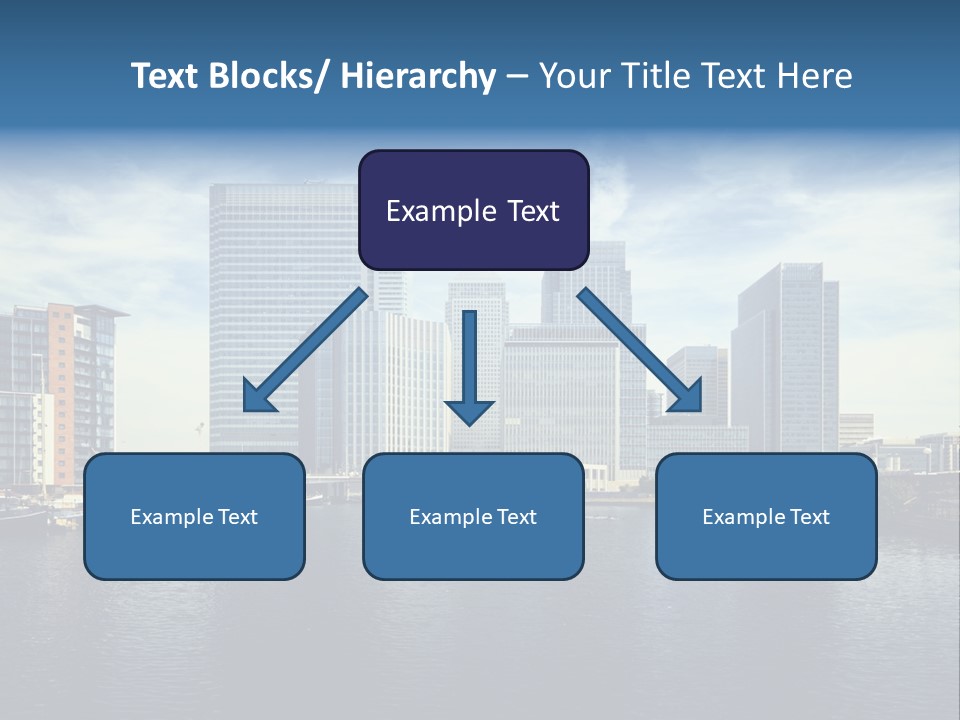 Text Blocks/ Hierarchy – Your Title Text Here

Example Text

Example Text

Example Text

Example Text